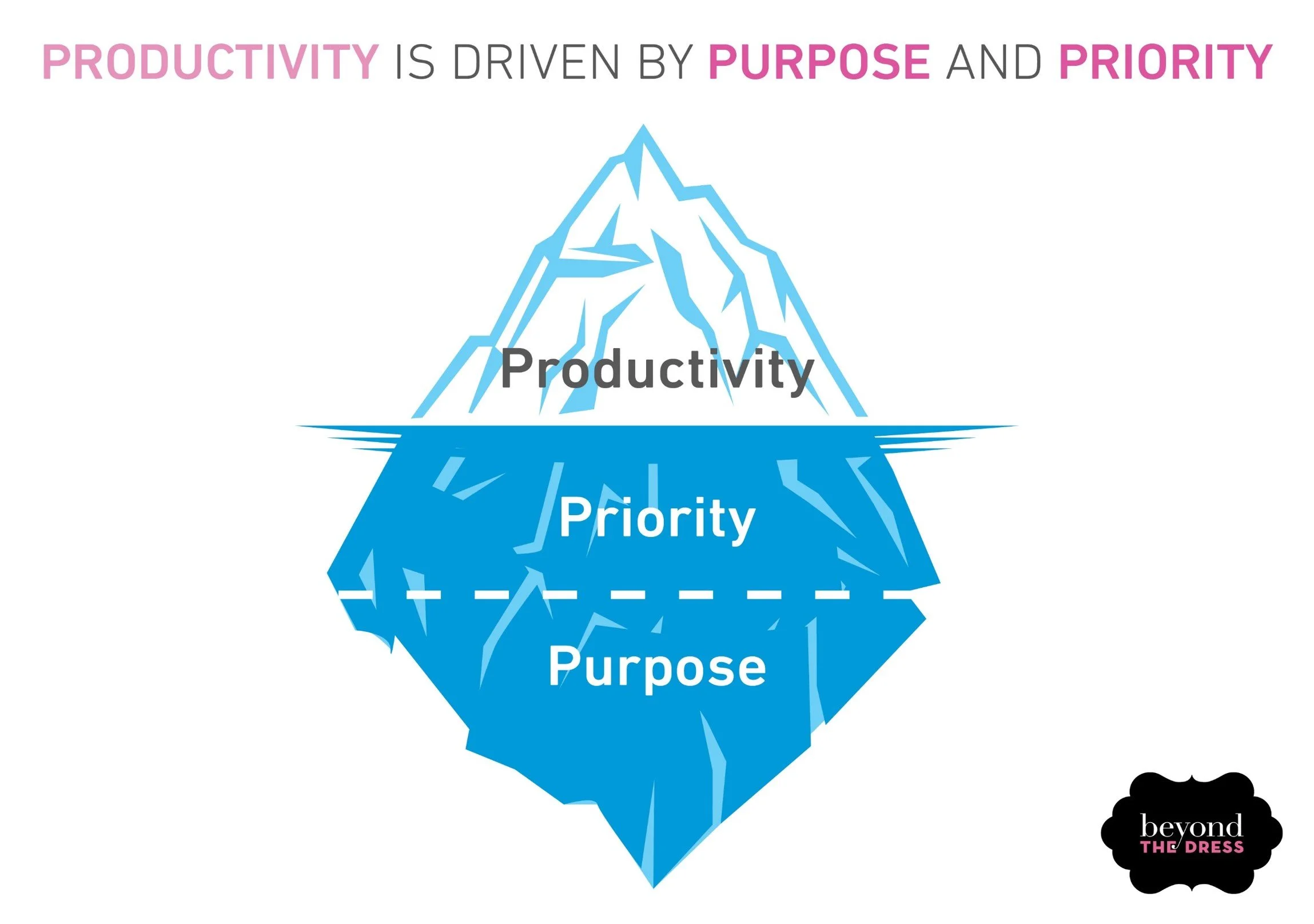 PRODUCTIVITY IS DRIVEN BY PURPOSE AND PRIORITY

Productivity

Priority

Purpose

beyond
THE DRESS